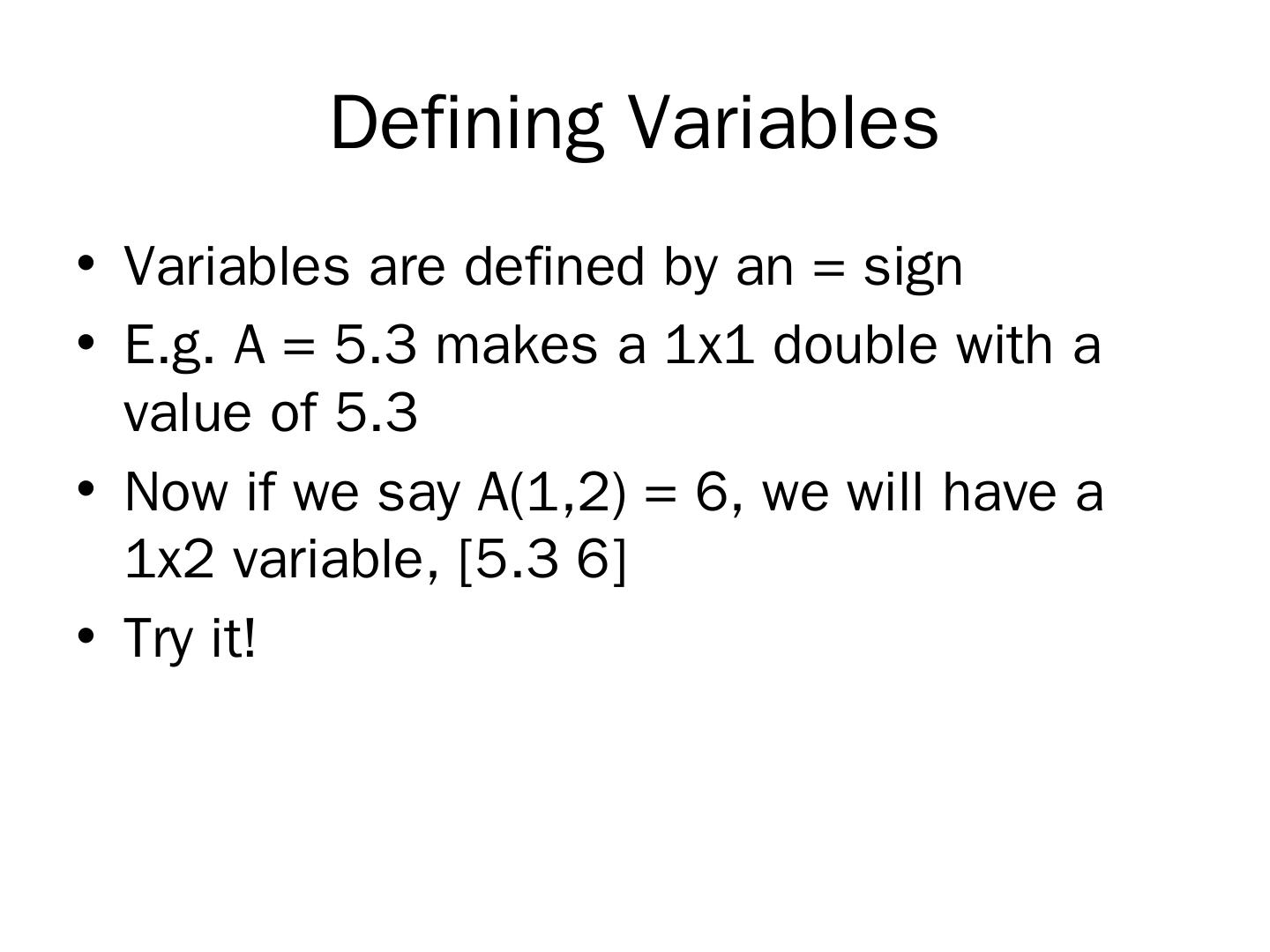 Defining Variables

• Variables are defined by an = sign
• E.g. A = 5.3 makes a 1x1 double with a value of 5.3
• Now if we say A(1,2) = 6, we will have a 1x2 variable, [5.3 6]
• Try it!